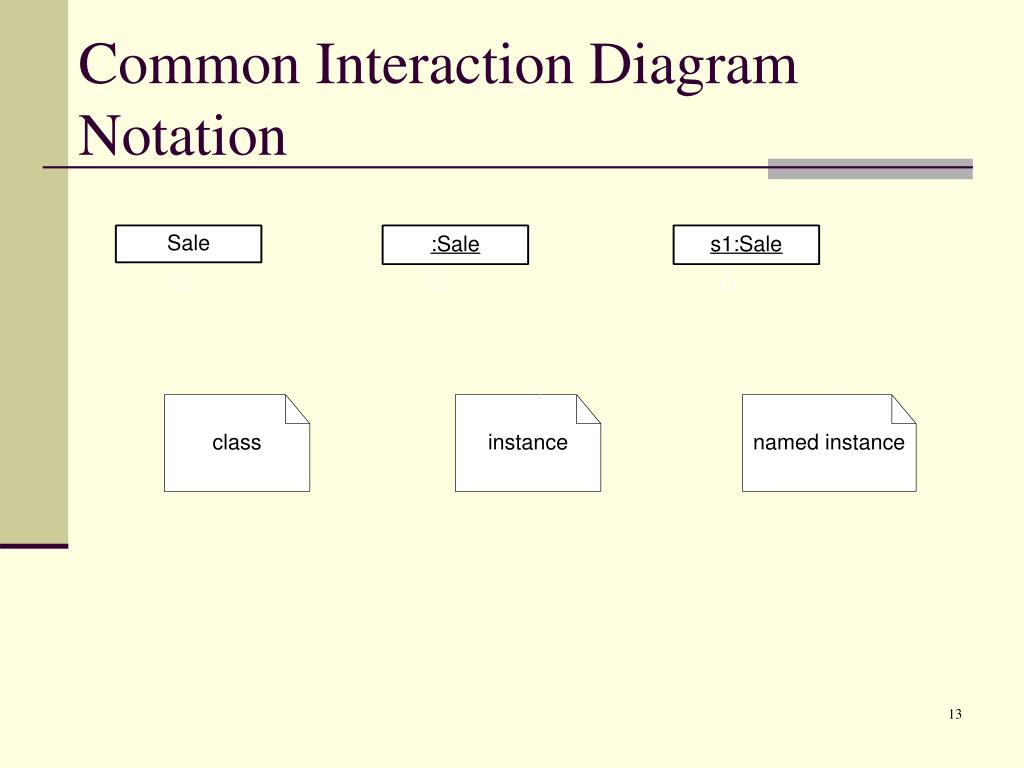 Common Interaction Diagram Notation

Sale

:Sale

s1:Sale

class

instance

named instance

13